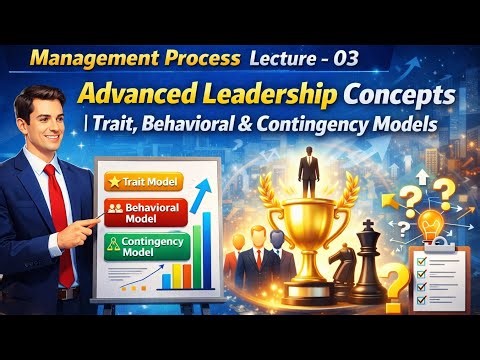 Management Process Lecture - 03

Advanced Leadership Concepts
| Trait, Behavioral & Contingency Models

Trait Model

Behavioral Model

Contingency Model